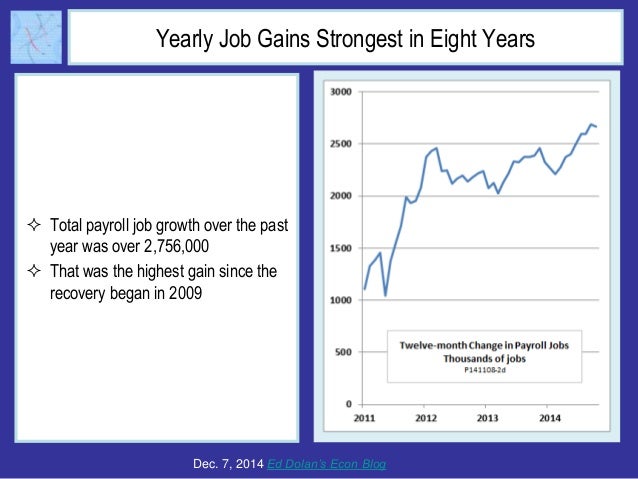 Yearly Job Gains Strongest in Eight Years

✧ Total payroll job growth over the past year was over 2,756,000
✧ That was the highest gain since the recovery began in 2009

3000
2500
2000
1500
1000
500
0
2011
2012
2013
2014

Twelve-month Change in Payroll Jobs
Thousands of jobs
P141108-2d

Dec. 7, 2014 Ed Dolan's Econ Blog